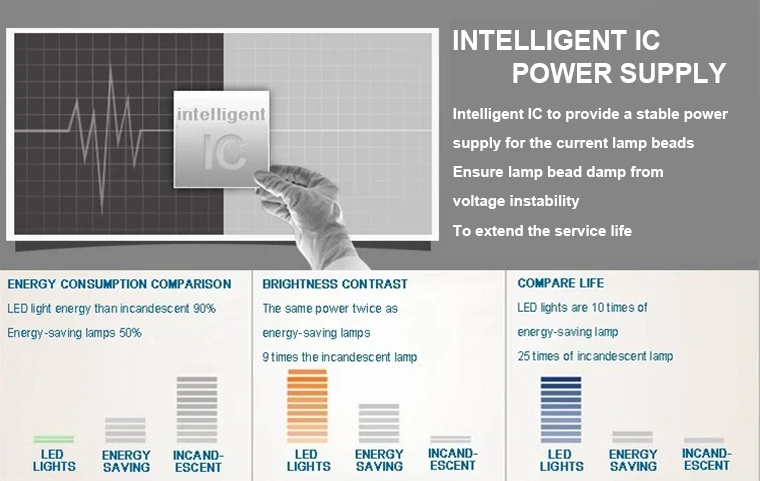 intelligent IC

INTELLIGENT IC POWER SUPPLY

Intelligent IC to provide a stable power supply for the current lamp beads

Ensure lamp bead damp from voltage instability

To extend the service life

ENERGY CONSUMPTION COMPARISON

LED light energy than incandescent 90%

Energy-saving lamps 50%

LED LIGHTS

ENERGY SAVING

INCAND-ESCENT

BRIGHTNESS CONTRAST

The same power twice as energy-saving lamps

9 times the incandescent lamp

LED LIGHTS

ENERGY SAVING

INCAND-ESCENT

COMPARE LIFE

LED lights are 10 times of energy-saving lamp

25 times of incandescent lamp

LED LIGHTS

ENERGY SAVING

INCAND-ESCENT